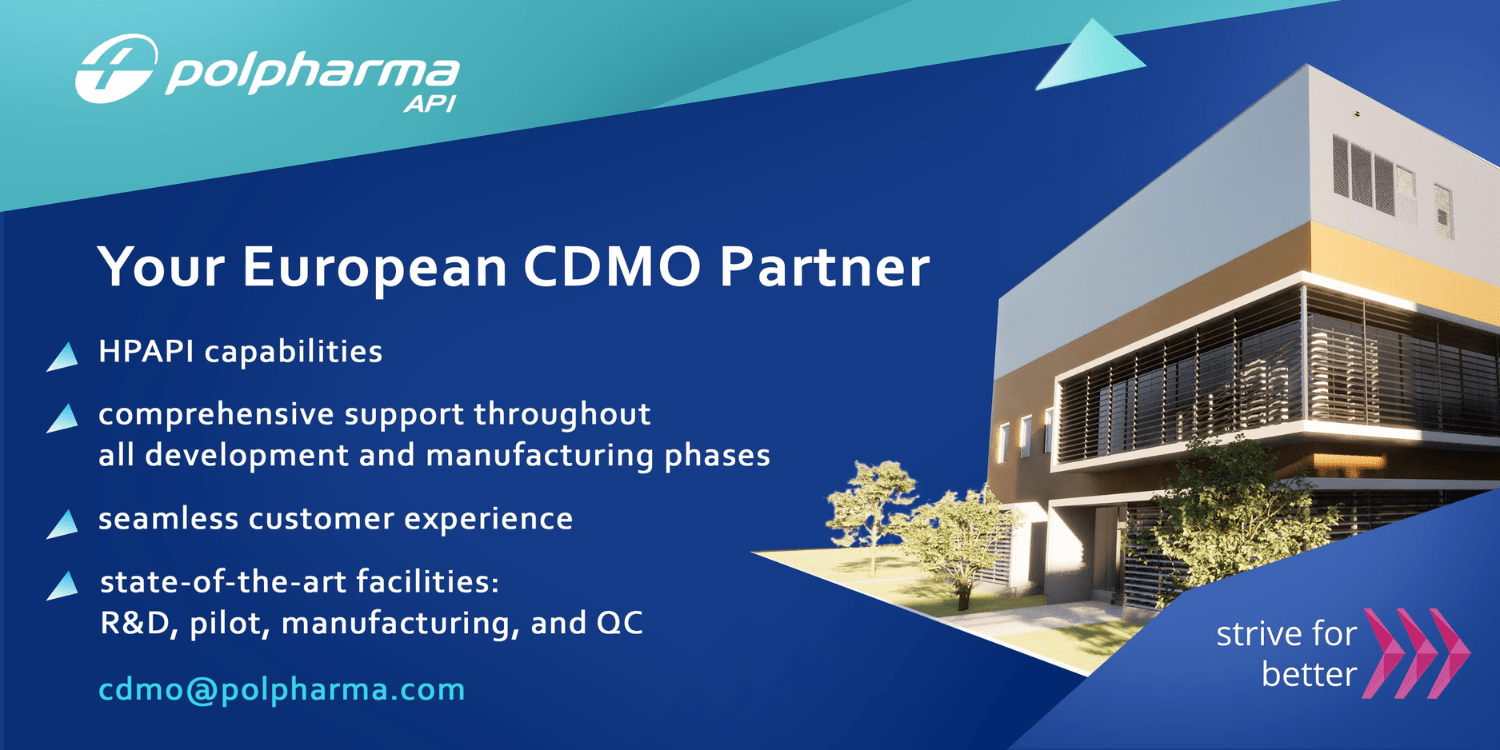 polpharma
API

Your European CDMO Partner

HPAPI capabilities

comprehensive support throughout all development and manufacturing phases

seamless customer experience

state-of-the-art facilities: R&D, pilot, manufacturing, and QC

cdmo@polpharma.com

strive for better